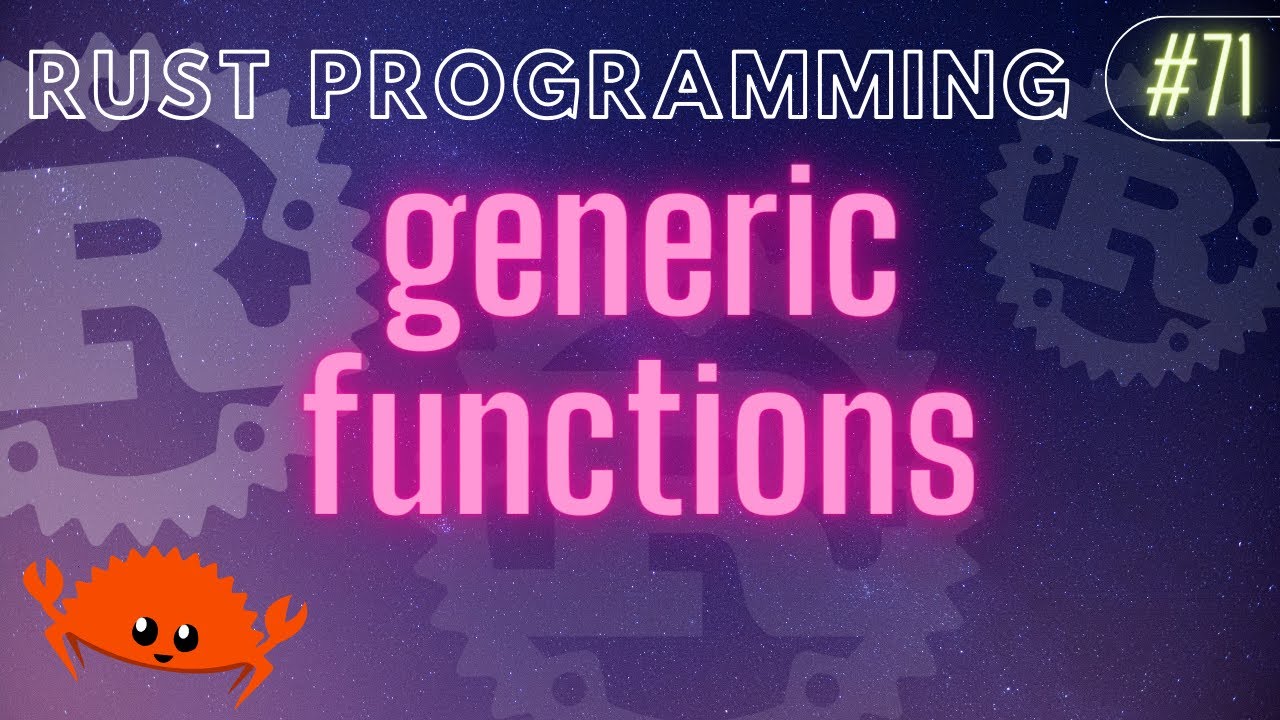 RUST PROGRAMMING #71

generic functions